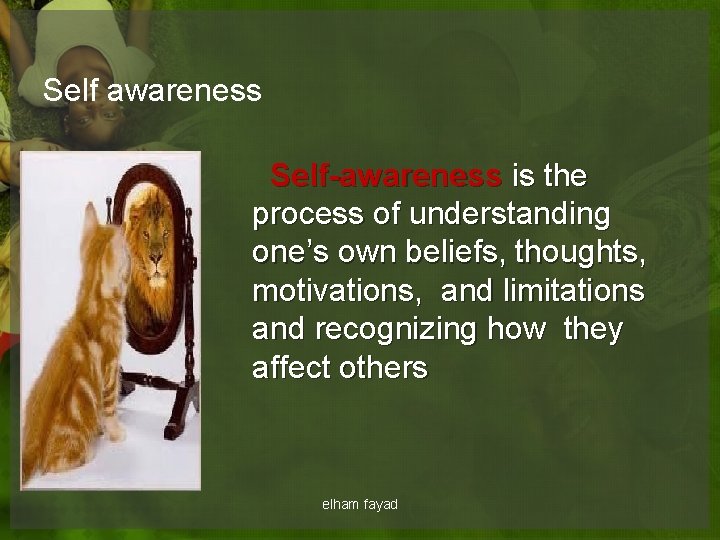 Self awareness

Self-awareness is the process of understanding one's own beliefs, thoughts, motivations, and limitations and recognizing how they affect others

elham fayad